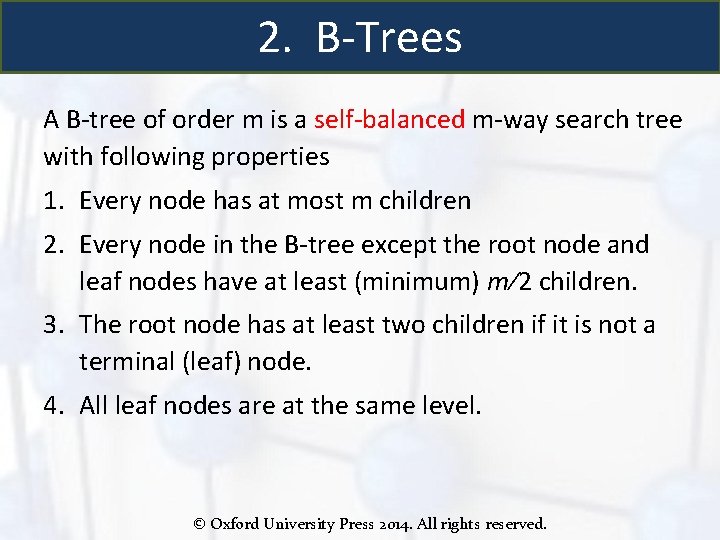 2. B-Trees

A B-tree of order m is a self-balanced m-way search tree with following properties

1. Every node has at most m children
2. Every node in the B-tree except the root node and leaf nodes have at least (minimum) $m/2$ children.
3. The root node has at least two children if it is not a terminal (leaf) node.
4. All leaf nodes are at the same level.

© Oxford University Press 2014. All rights reserved.